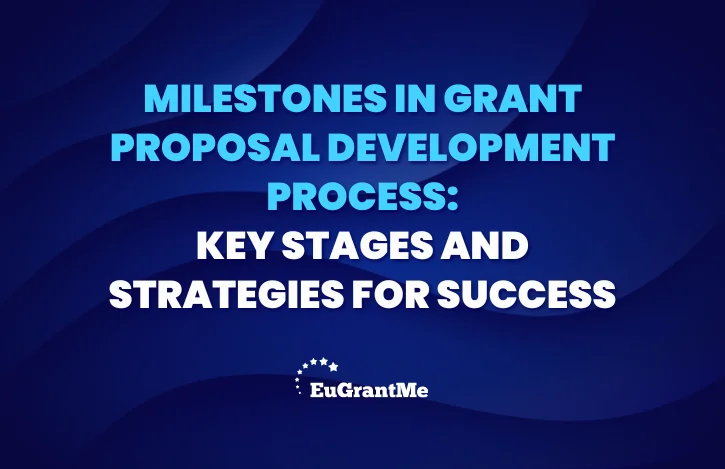 MILESTONES IN GRANT PROPOSAL DEVELOPMENT PROCESS:
KEY STAGES AND STRATEGIES FOR SUCCESS

EuGrantMe